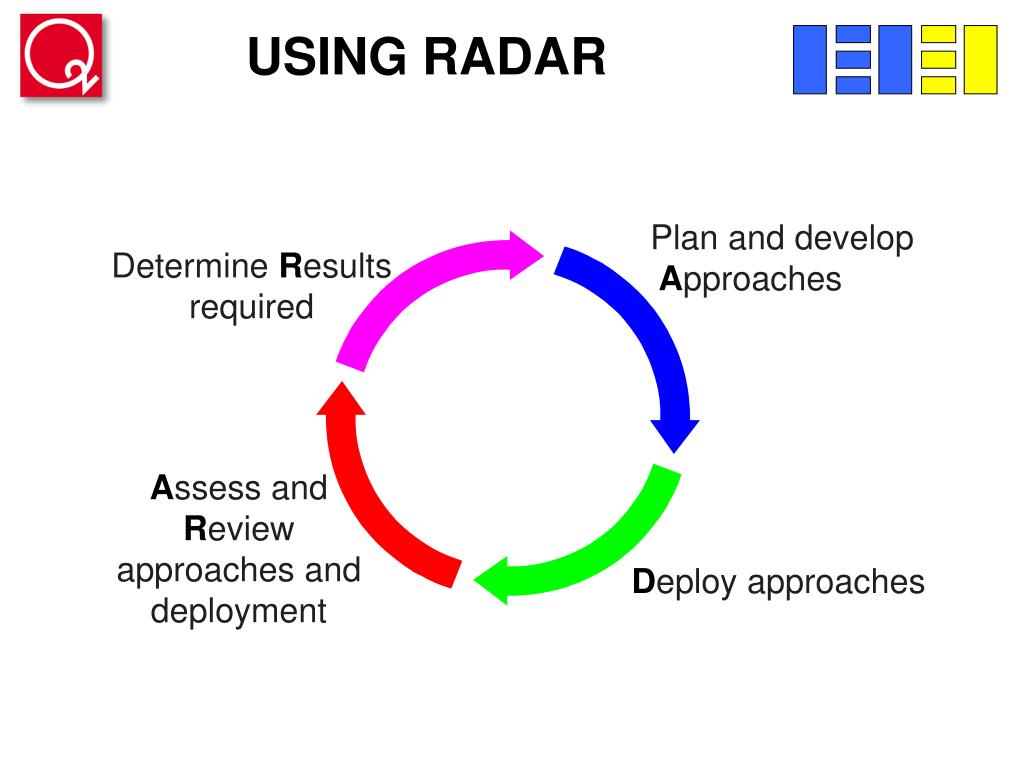 USING RADAR

Determine Results required

Plan and develop Approaches

Deploy approaches

Assess and Review approaches and deployment